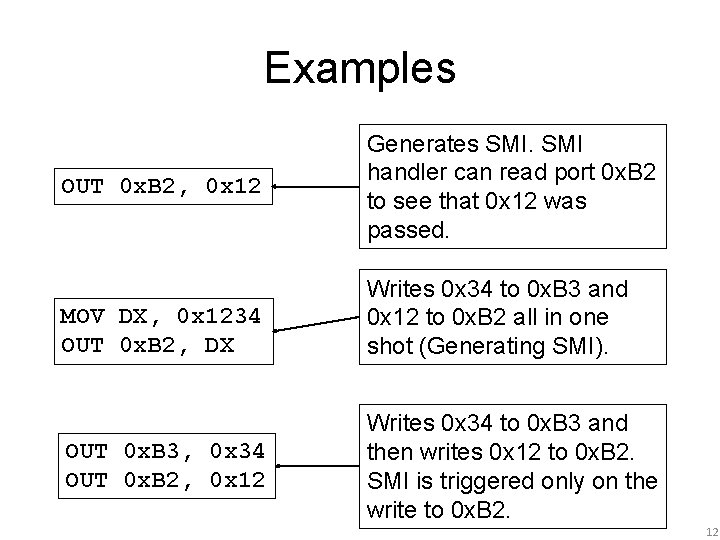 Examples

OUT 0xB2, 0x12

Generates SMI. SMI handler can read port 0xB2 to see that 0x12 was passed.

MOV DX, 0x1234
OUT 0xB2, DX

Writes 0x34 to 0xB3 and 0x12 to 0xB2 all in one shot (Generating SMI).

OUT 0xB3, 0x34
OUT 0xB2, 0x12

Writes 0x34 to 0xB3 and then writes 0x12 to 0xB2. SMI is triggered only on the write to 0xB2.

12